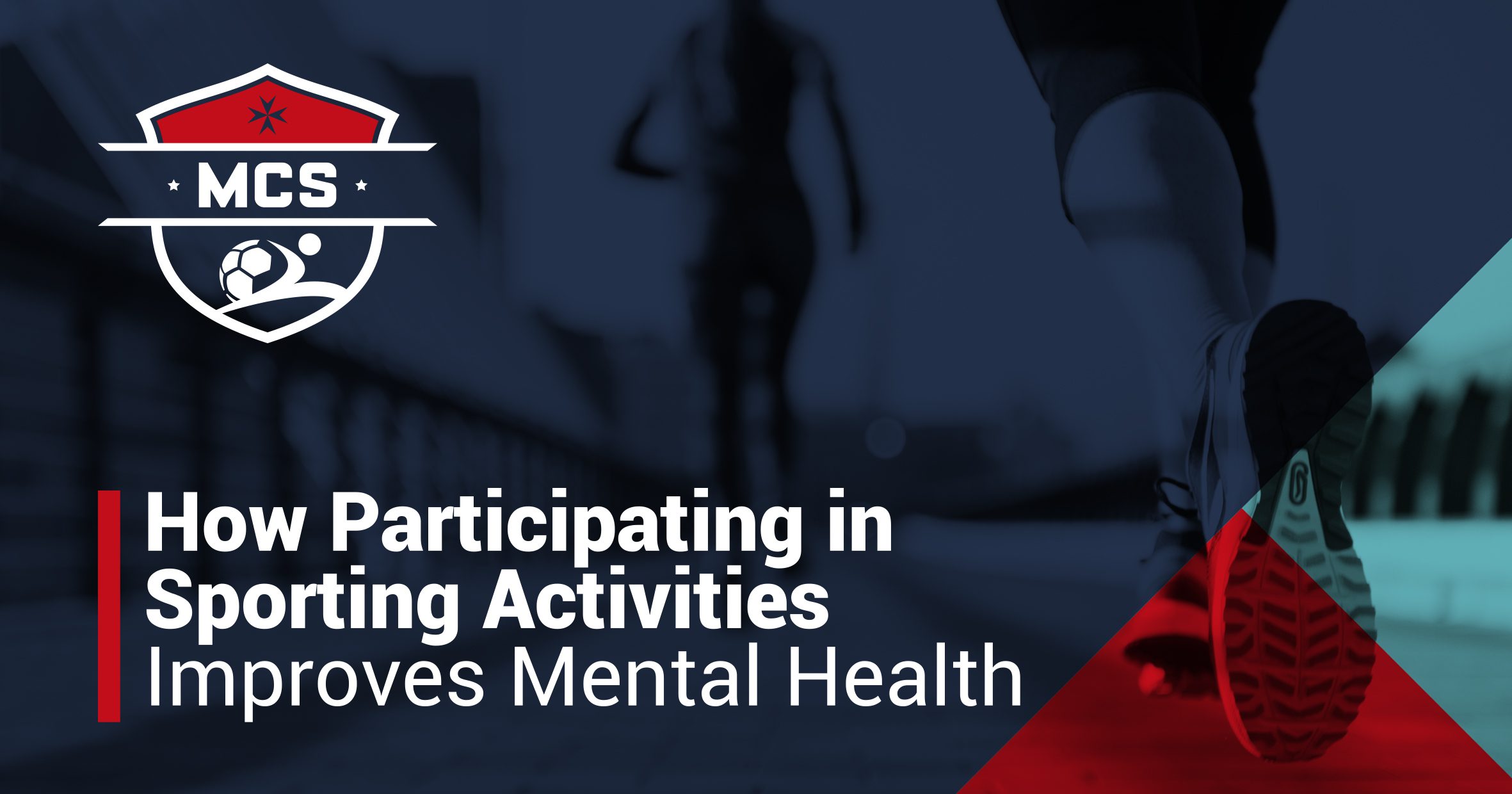 MCS

How Participating in Sporting Activities Improves Mental Health